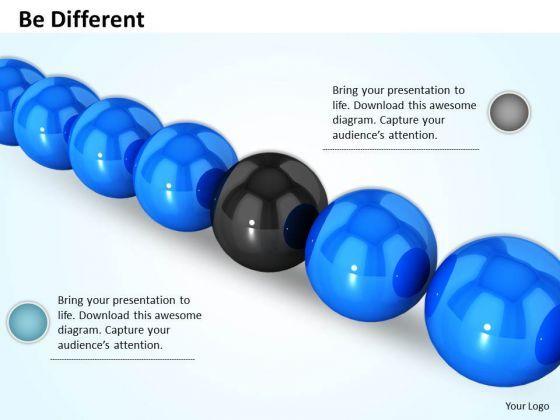 Be Different

Bring your presentation to life. Download this awesome diagram. Capture your audience's attention.

Bring your presentation to life. Download this awesome diagram. Capture your audience's attention.

Your Logo